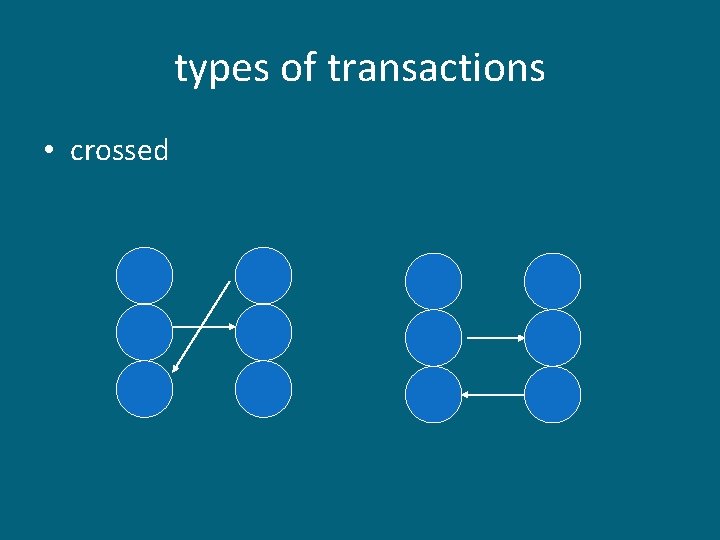 types of transactions

• crossed